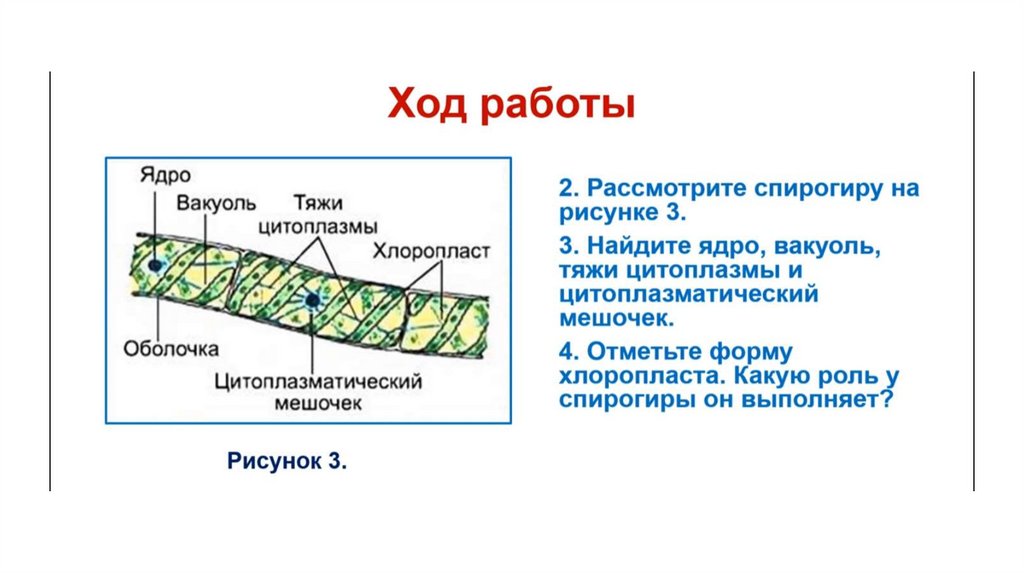 Ход работы

Ядро
Вакуоль
Тяжи цитоплазмы
Хлоропласт
Оболочка
Цитоплазматический мешочек

Рисунок 3.

2. Рассмотрите спирогиру на рисунке 3.

3. Найдите ядро, вакуоль, тяжи цитоплазмы и цитоплазматический мешочек.

4. Отметьте форму хлоропласта. Какую роль у спирогиры он выполняет?